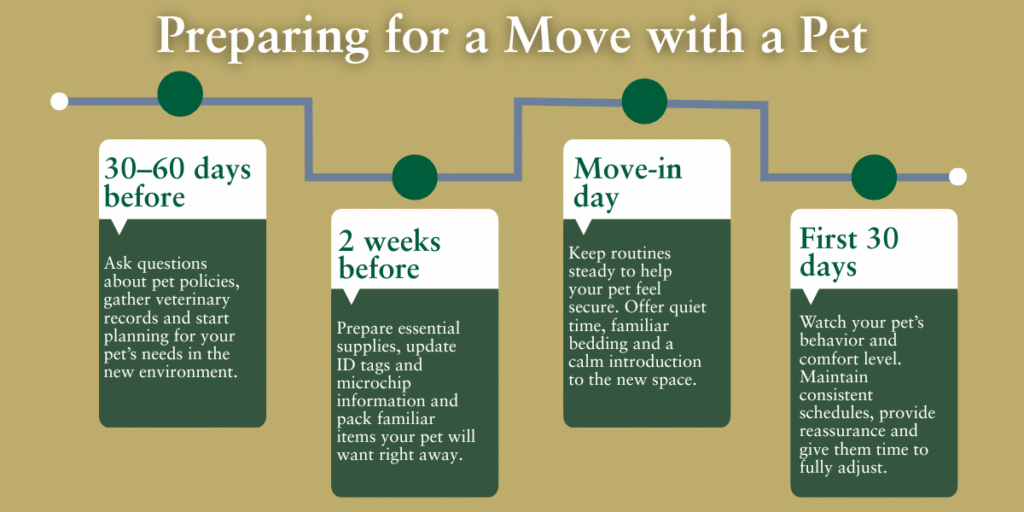 Preparing for a Move with a Pet

30–60 days before

Ask questions about pet policies, gather veterinary records and start planning for your pet's needs in the new environment.

2 weeks before

Prepare essential supplies, update ID tags and microchip information and pack familiar items your pet will want right away.

Move-in day

Keep routines steady to help your pet feel secure. Offer quiet time, familiar bedding and a calm introduction to the new space.

First 30 days

Watch your pet's behavior and comfort level. Maintain consistent schedules, provide reassurance and give them time to fully adjust.